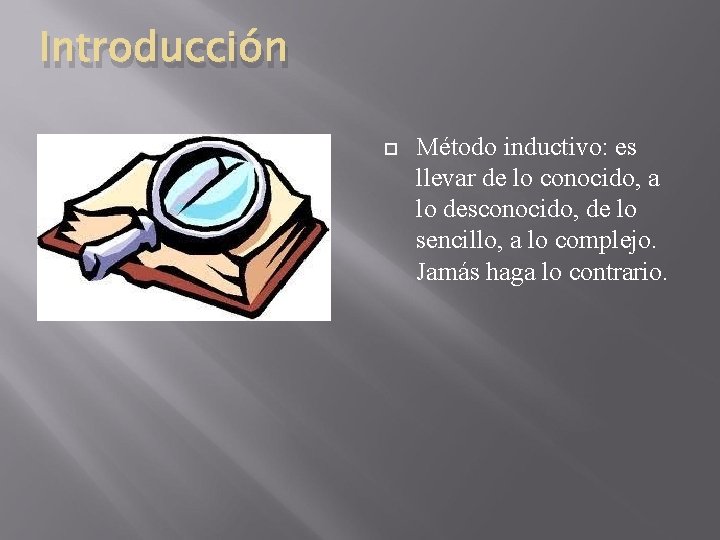 Introducción

Método inductivo: es llevar de lo conocido, a lo desconocido, de lo sencillo, a lo complejo. Jamás haga lo contrario.